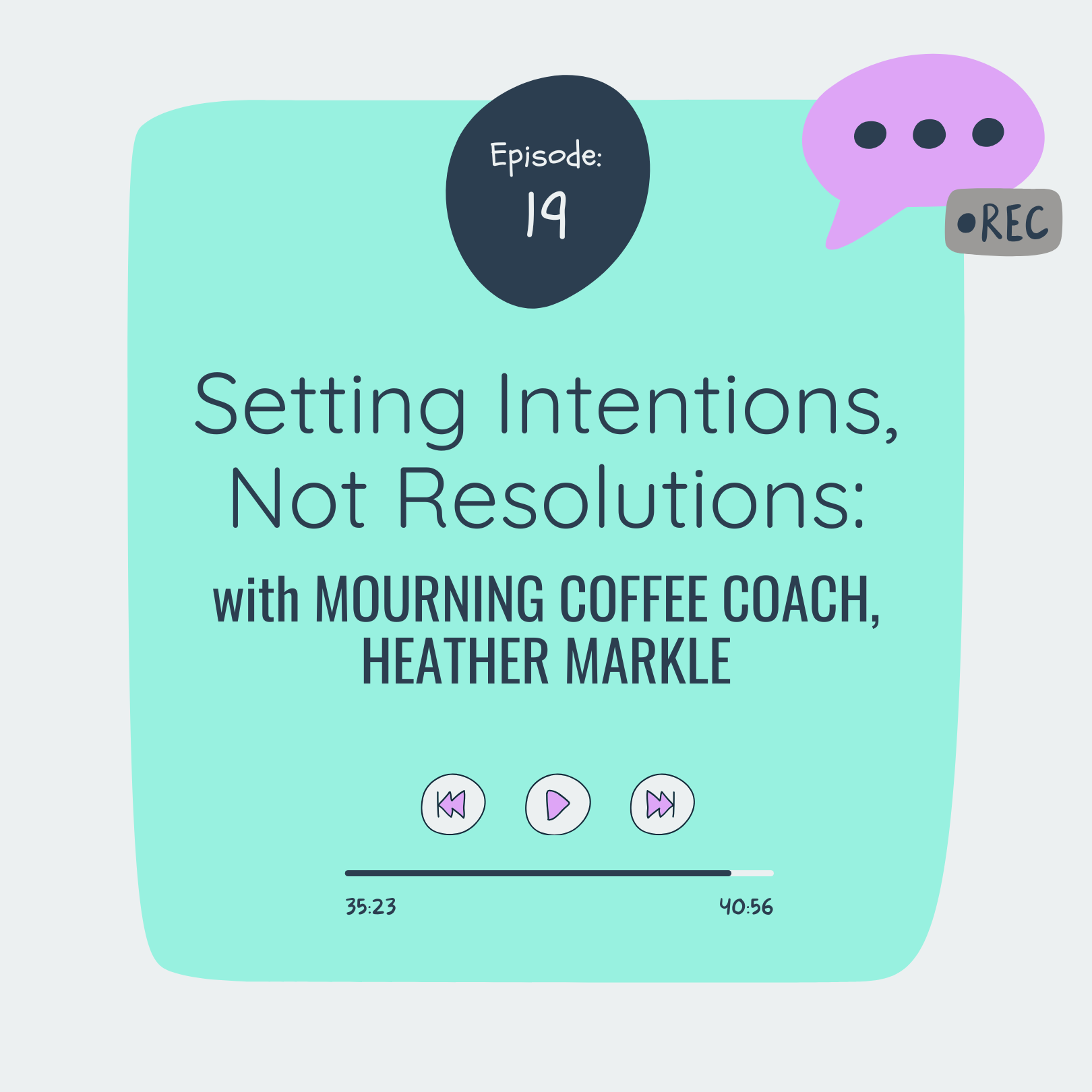 Episode:
19

•REC

Setting Intentions, Not Resolutions:

with MOURNING COFFEE COACH, HEATHER MARKLE

35:23

40:56